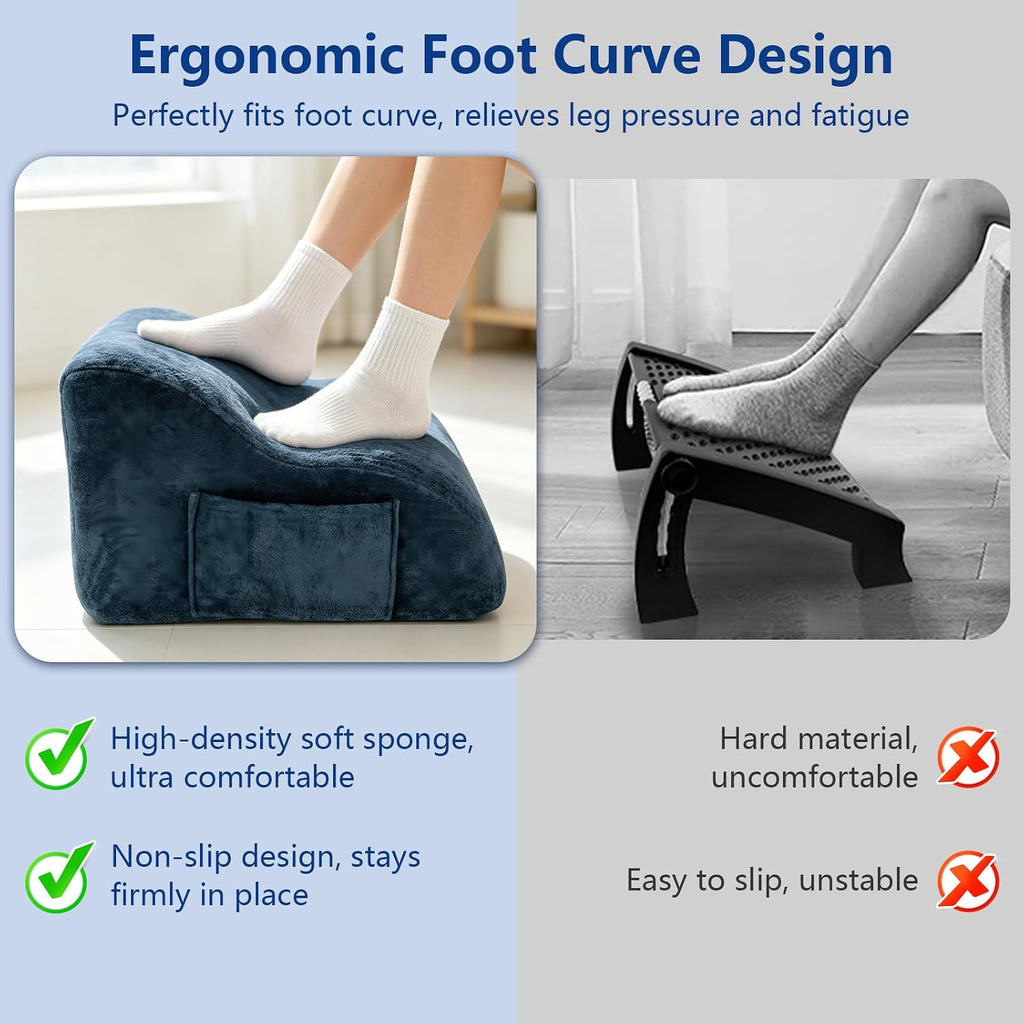 Ergonomic Foot Curve Design

Perfectly fits foot curve, relieves leg pressure and fatigue

✓ High-density soft sponge, ultra comfortable

✓ Non-slip design, stays firmly in place

Hard material, uncomfortable ✗

Easy to slip, unstable ✗